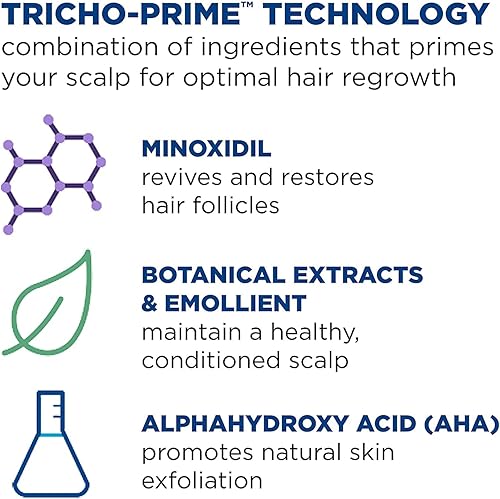 TRICHO-PRIME™ TECHNOLOGY
combination of ingredients that primes your scalp for optimal hair regrowth

MINOXIDIL
revives and restores hair follicles

BOTANICAL EXTRACTS & EMOLLIENT
maintain a healthy, conditioned scalp

ALPHAHYDROXY ACID (AHA)
promotes natural skin exfoliation